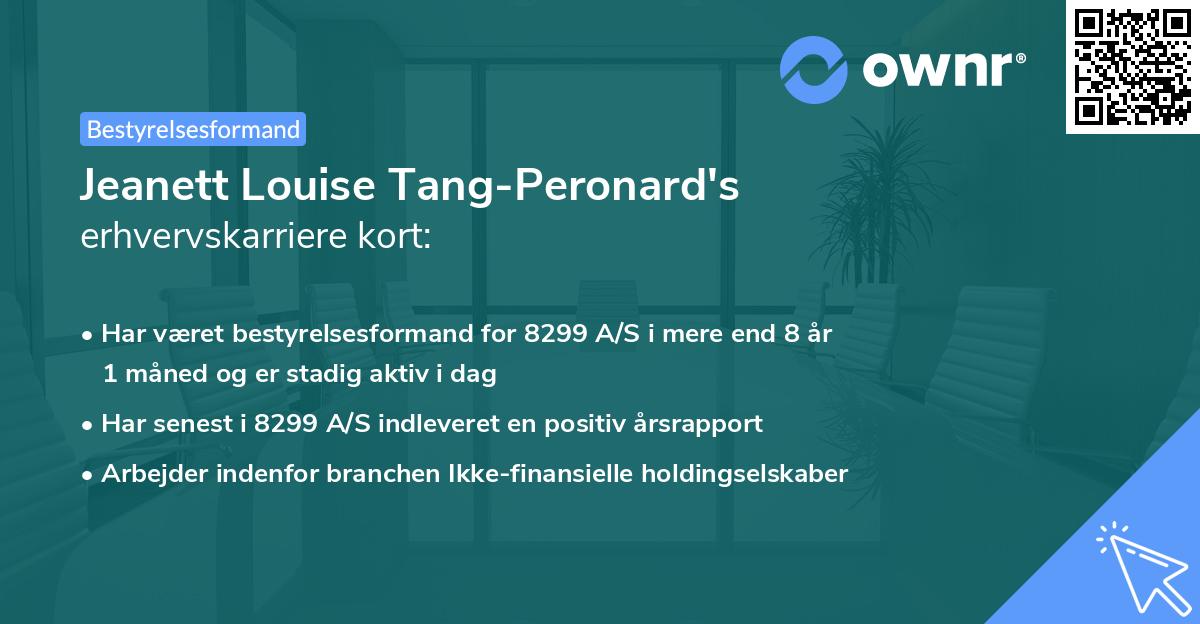 ownr®

Bestyrelsesformand

Jeanett Louise Tang-Peronard's
erhvervskarriere kort:

• Har været bestyrelsesformand for 8299 A/S i mere end 8 år 1 måned og er stadig aktiv i dag
• Har senest i 8299 A/S indleveret en positiv årsrapport
• Arbejder indenfor branchen Ikke-finansielle holdingselskaber